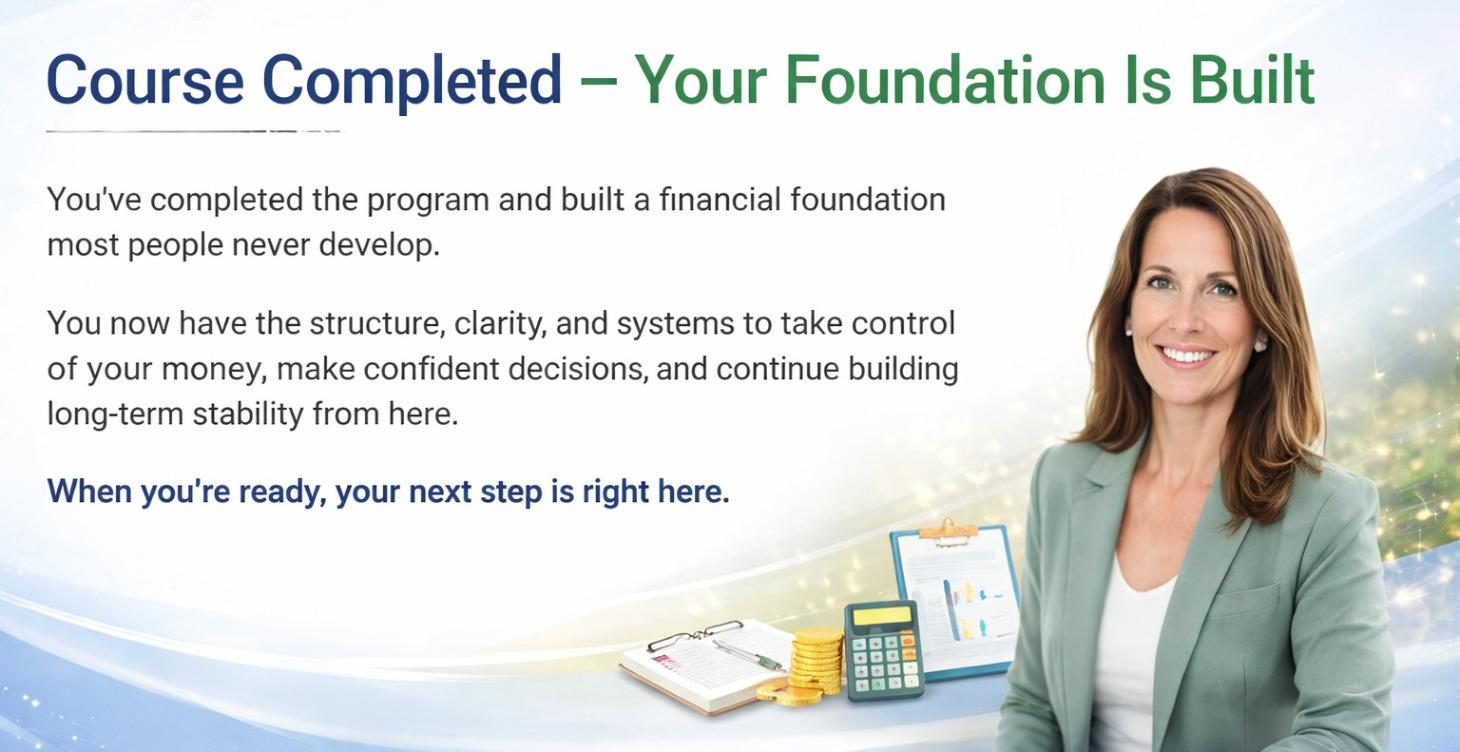 Course Completed – Your Foundation Is Built

You've completed the program and built a financial foundation most people never develop.

You now have the structure, clarity, and systems to take control of your money, make confident decisions, and continue building long-term stability from here.

When you're ready, your next step is right here.